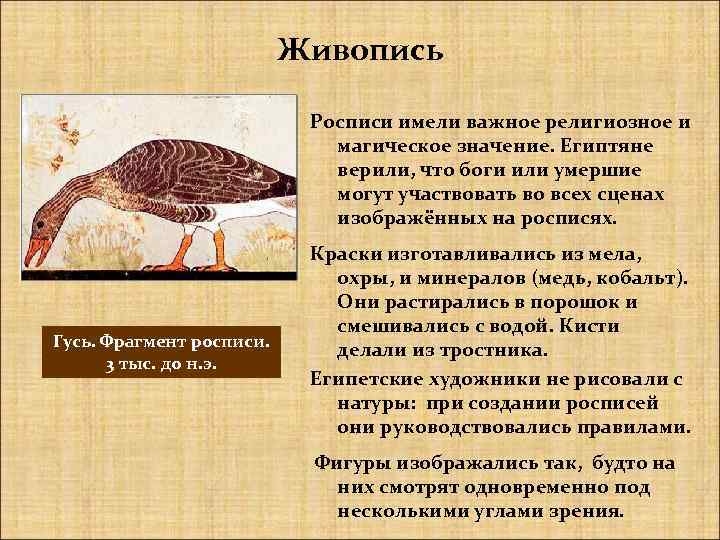 Живопись

Гусь. Фрагмент росписи. 3 тыс. до н.э.

Росписи имели важное религиозное и магическое значение. Египтяне верили, что боги или умершие могут участвовать во всех сценах изображённых на росписях.

Краски изготавливались из мела, охры, и минералов (медь, кобальт). Они растирались в порошок и смешивались с водой. Кисти делали из тростника.

Египетские художники не рисовали с натуры: при создании росписей они руководствовались правилами.

Фигуры изображались так, будто на них смотрят одновременно под несколькими углами зрения.